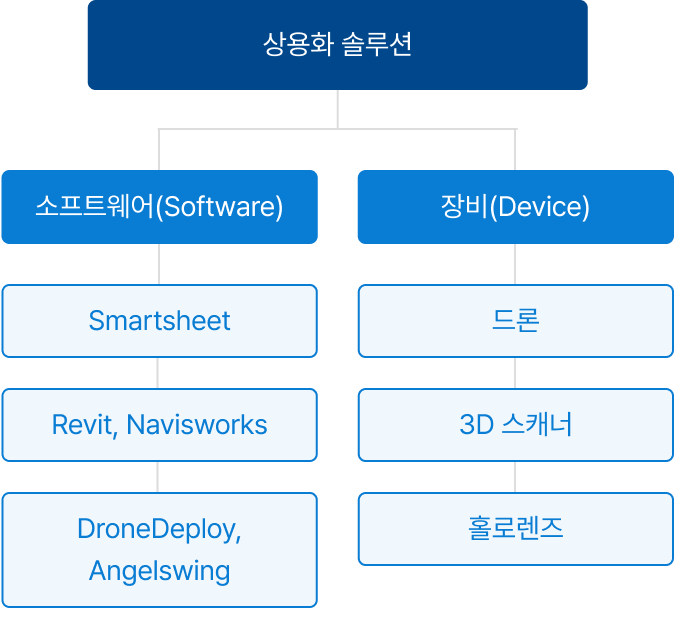 상용화 솔루션

소프트웨어(Software)

Smartsheet

Revit, Navisworks

DroneDeploy, Angelswing

장비(Device)

드론

3D 스캐너

홀로렌즈